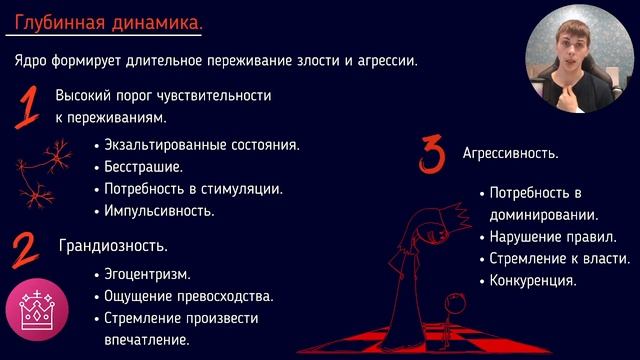 Глубинная динамика.

Ядро формирует длительное переживание злости и агрессии.

1 Высокий порог чувствительности к переживаниям.

• Экзальтированные состояния.
• Бесстрашие.
• Потребность в стимуляции.
• Импульсивность.

2 Грандиозность.

• Эгоцентризм.
• Ощущение превосходства.
• Стремление произвести впечатление.

3 Агрессивность.

• Потребность в доминировании.
• Нарушение правил.
• Стремление к власти.
• Конкуренция.